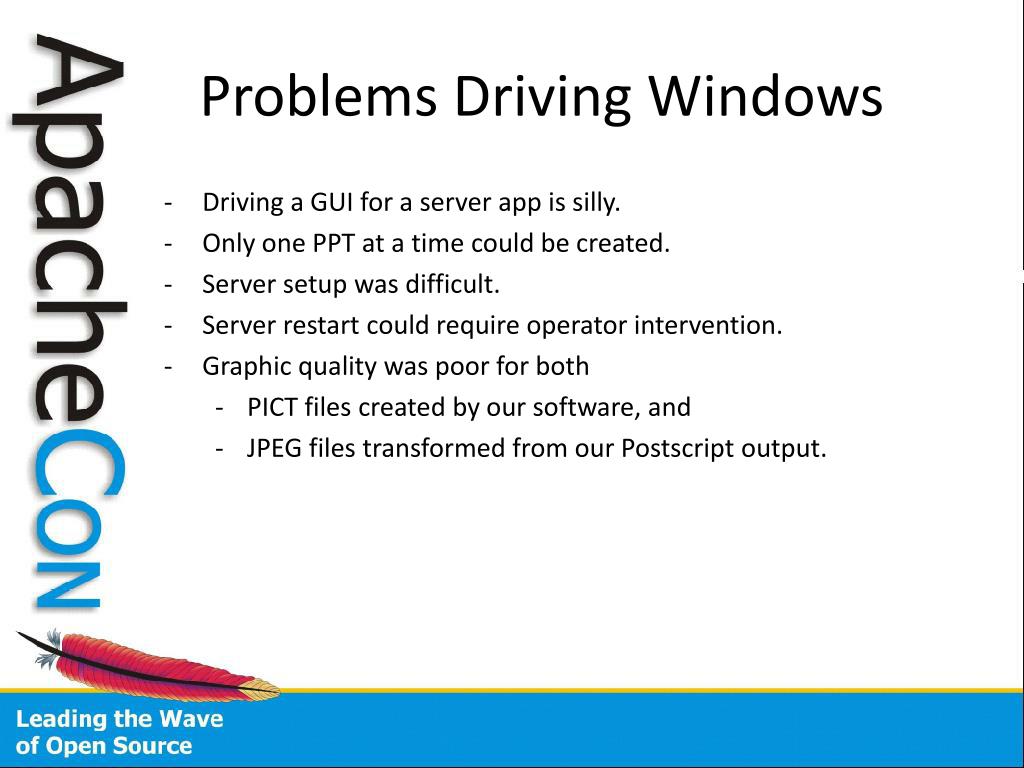 ApacheCon

Problems Driving Windows

- Driving a GUI for a server app is silly.
- Only one PPT at a time could be created.
- Server setup was difficult.
- Server restart could require operator intervention.
- Graphic quality was poor for both
  - PICT files created by our software, and
  - JPEG files transformed from our Postscript output.

Leading the Wave of Open Source